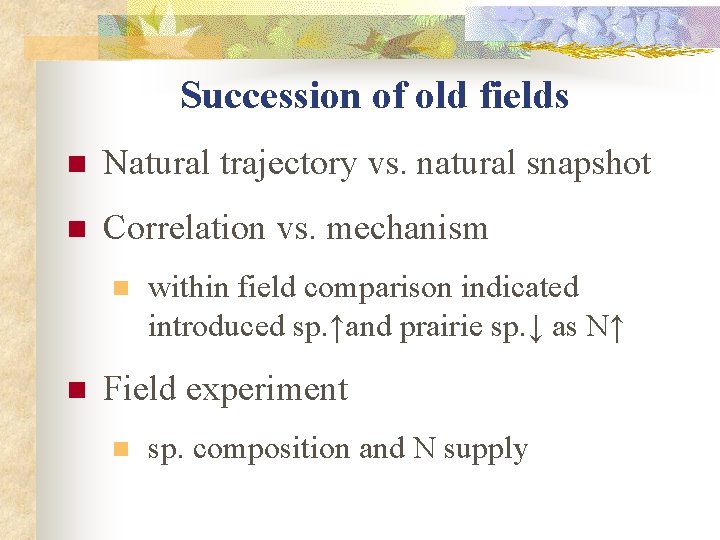 Succession of old fields

Natural trajectory vs. natural snapshot

Correlation vs. mechanism

within field comparison indicated introduced sp.↑and prairie sp.↓ as N↑

Field experiment

sp. composition and N supply